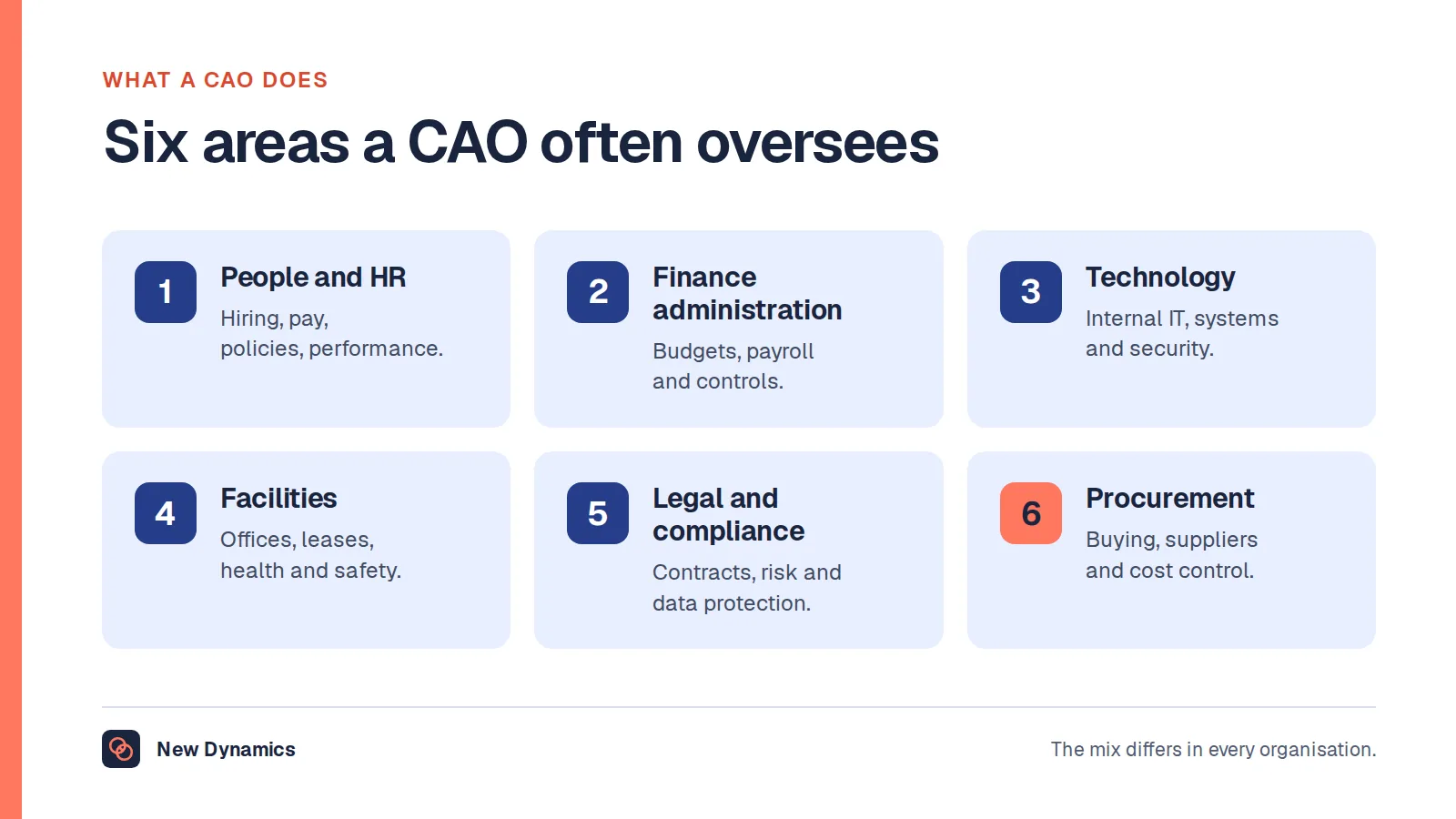 WHAT A CAO DOES

Six areas a CAO often oversees

1
People and HR
Hiring, pay, policies, performance.

2
Finance administration
Budgets, payroll and controls.

3
Technology
Internal IT, systems and security.

4
Facilities
Offices, leases, health and safety.

5
Legal and compliance
Contracts, risk and data protection.

6
Procurement
Buying, suppliers and cost control.

New Dynamics

The mix differs in every organisation.